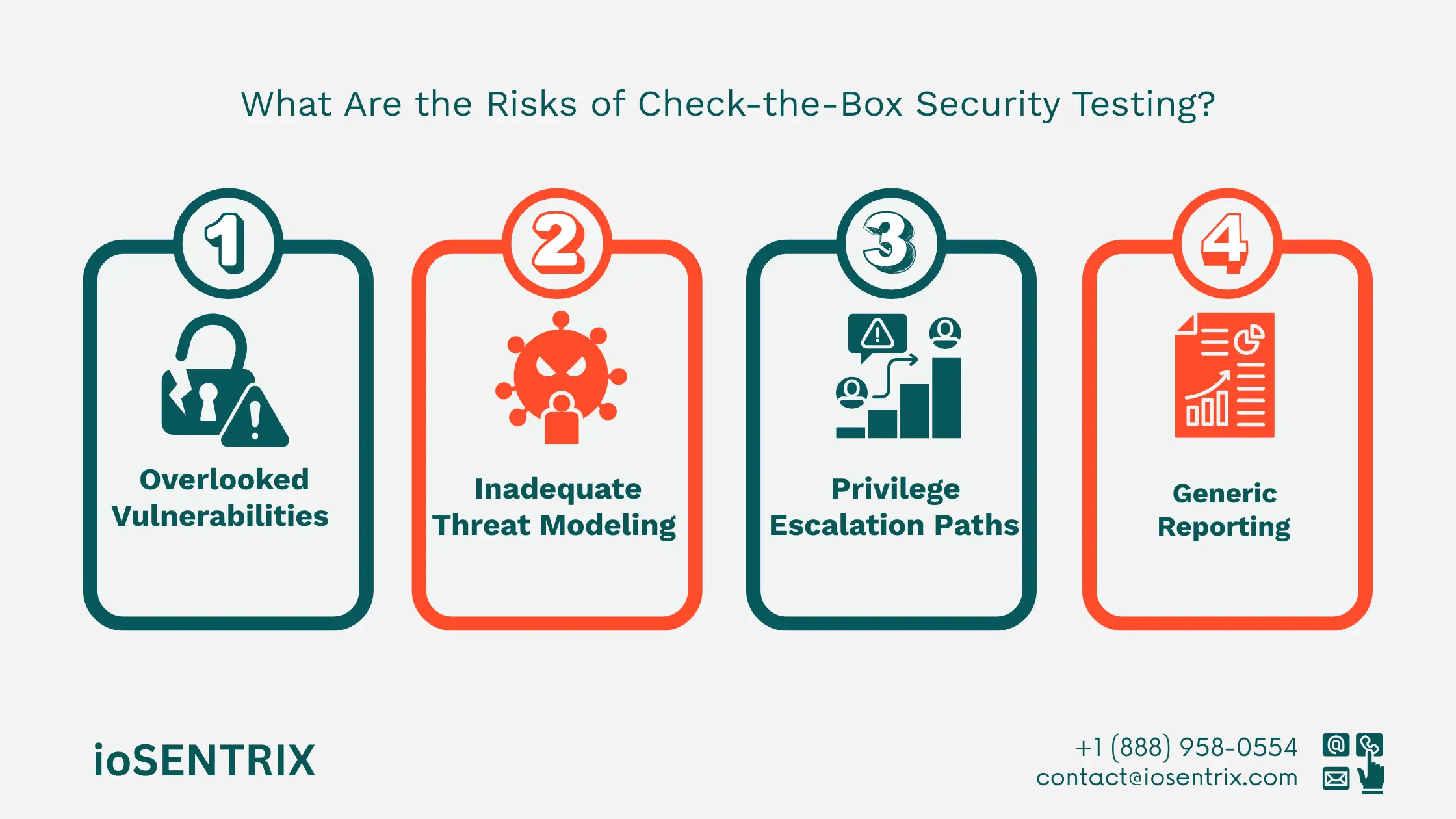 What Are the Risks of Check-the-Box Security Testing?

1

Overlooked Vulnerabilities

2

Inadequate Threat Modeling

3

Privilege Escalation Paths

4

Generic Reporting

ioSENTRIX

+1 (888) 958-0554
contact@iosentrix.com